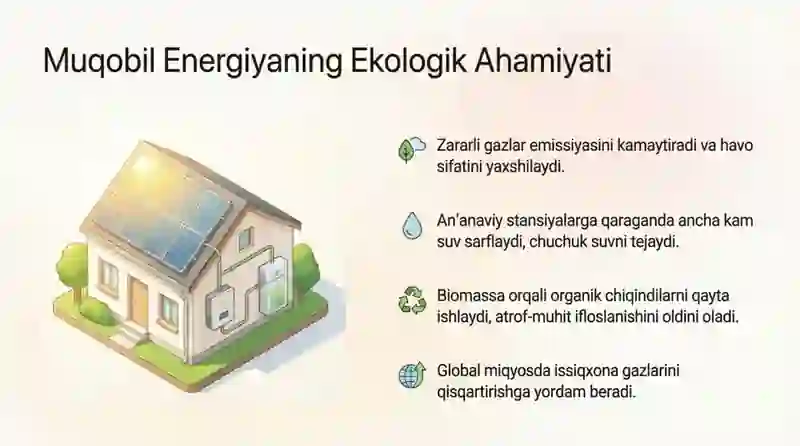 Muqobil Energiyaning Ekologik Ahamiyati

Zararli gazlar emissiyasini kamaytiradi va havo sifatini yaxshilaydi.

An'anaviy stansiyalarga qaraganda ancha kam suv sarflaydi, chuchuk suvni tejaydi.

Biomassa orqali organik chiqindilarni qayta ishlaydi, atrof-muhit ifloslanishini oldini oladi.

Global miqyosda issiqxona gazlarini qisqartirishga yordam beradi.